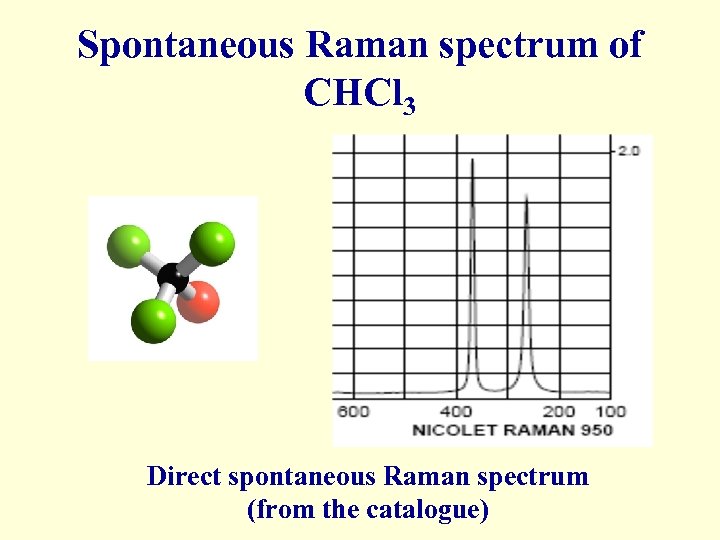 Spontaneous Raman spectrum of $CHCl_3$

2.0

600
400
200
100
NICOLET RAMAN 950

Direct spontaneous Raman spectrum
(from the catalogue)